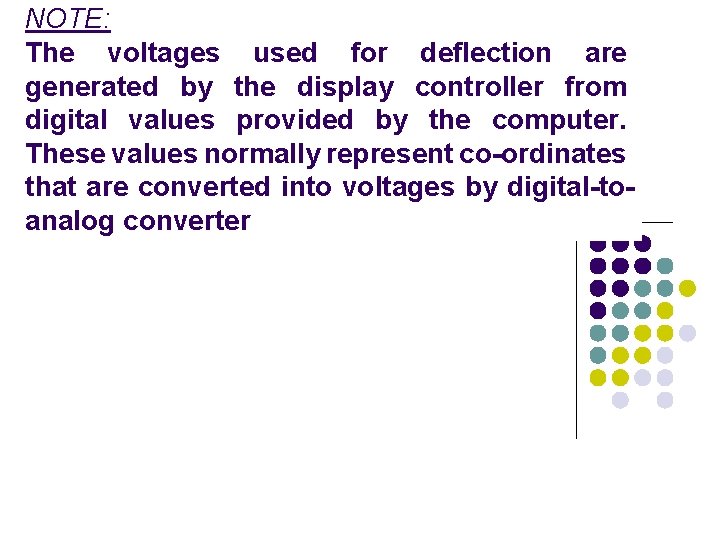 NOTE:
The voltages used for deflection are generated by the display controller from digital values provided by the computer. These values normally represent co-ordinates that are converted into voltages by digital-to-analog converter